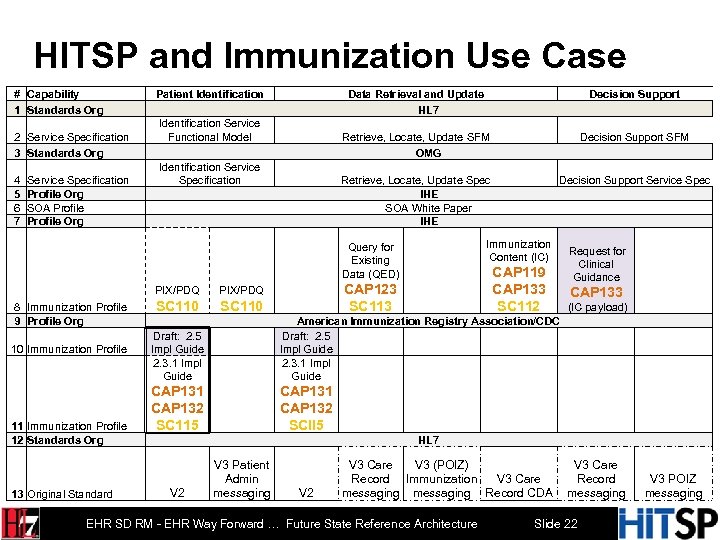 HITSP and Immunization Use Case

| # | Capability | Patient Identification | | Data Retrieval and Update | | | | Decision Support | |
|---|---|---|---|---|---|---|---|---|---|
| 1 | Standards Org | HL7 | | | | | | | |
| 2 | Service Specification | Identification Service Functional Model | | Retrieve, Locate, Update SFM | | | | Decision Support SFM | |
| 3 | Standards Org | OMG | | | | | | | |
| 4 | Service Specification | Identification Service Specification | | Retrieve, Locate, Update Spec | | | | Decision Support Service Spec | |
| 5 | Profile Org | IHE | | | | | | | |
| 6 | SOA Profile | SOA White Paper | | | | | | | |
| 7 | Profile Org | IHE | | | | | | | |
| 8 | Immunization Profile | PIX/PDQ SC110 | PIX/PDQ SC110 | | Query for Existing Data (QED) CAP123 SC113 | | Immunization Content (IC) CAP119 CAP133 SC112 | Request for Clinical Guidance CAP133 (IC payload) | |
| 9 | Profile Org | American Immunization Registry Association/CDC | | | | | | | |
| 10 | Immunization Profile | Draft: 2.5 Impl Guide | | Draft: 2.5 Impl Guide | | | | | |
| 11 | Immunization Profile | 2.3.1 Impl Guide CAP131 CAP132 SC115 | | 2.3.1 Impl Guide CAP131 CAP132 SCII5 | | | | | |
| 12 | Standards Org | HL7 | | | | | | | |
| 13 | Original Standard | V2 | V3 Patient Admin messaging | V2 | V3 Care Record messaging | V3 (POIZ) Immunization messaging | V3 Care Record CDA | V3 Care Record messaging | V3 POIZ messaging |

HL7 EHR SD RM - EHR Way Forward … Future State Reference Architecture Slide 22 HITSP